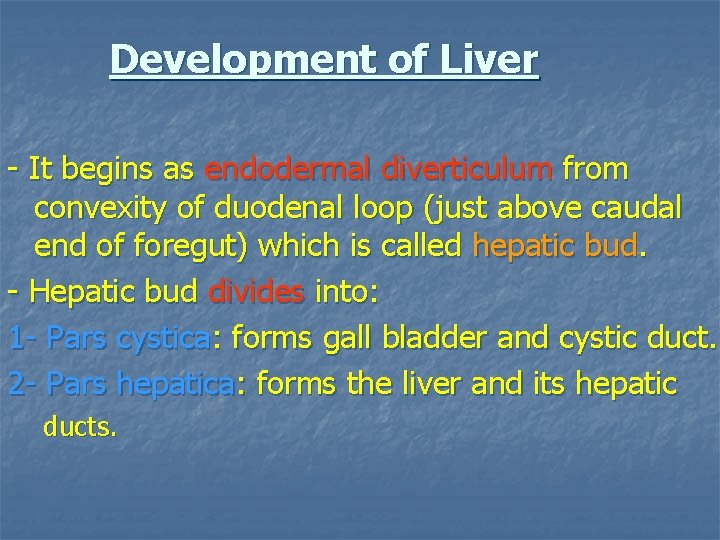 Development of Liver

- It begins as endodermal diverticulum from convexity of duodenal loop (just above caudal end of foregut) which is called hepatic bud.

- Hepatic bud divides into:

1- Pars cystica: forms gall bladder and cystic duct.

2- Pars hepatica: forms the liver and its hepatic ducts.